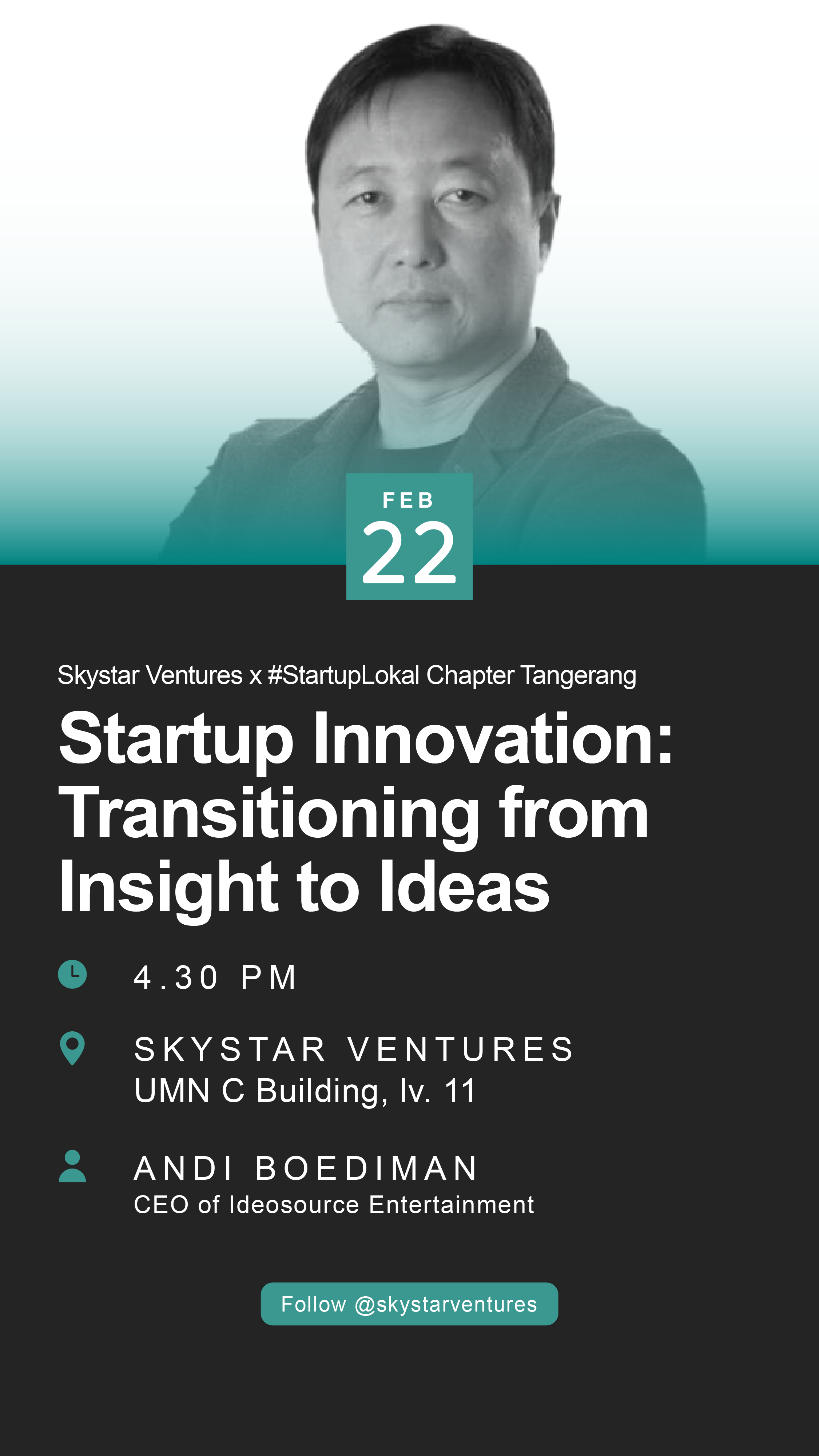 FEB
22

Skystar Ventures x #StartupLokal Chapter Tangerang

Startup Innovation: Transitioning from Insight to Ideas

4.30 PM

SKYSTAR VENTURES
UMN C Building, lv. 11

ANDI BOEDIMAN
CEO of Ideosource Entertainment

Follow @skystarventures